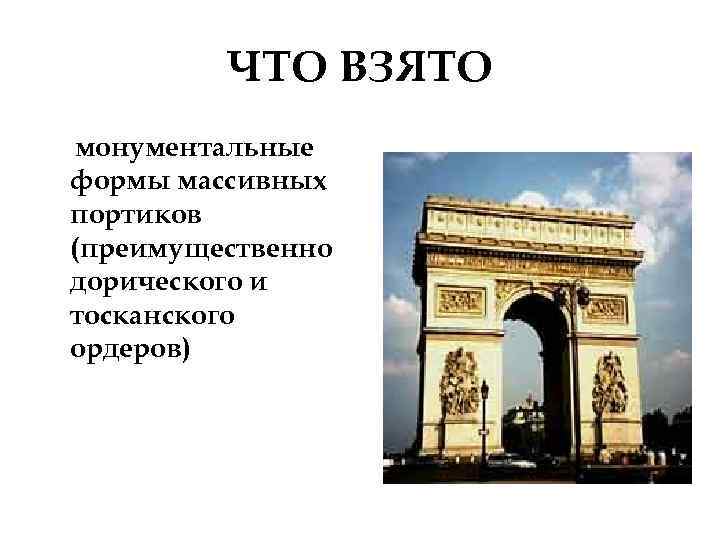 ЧТО ВЗЯТО

монументальные формы массивных портиков (преимущественно дорического и тосканского ордеров)